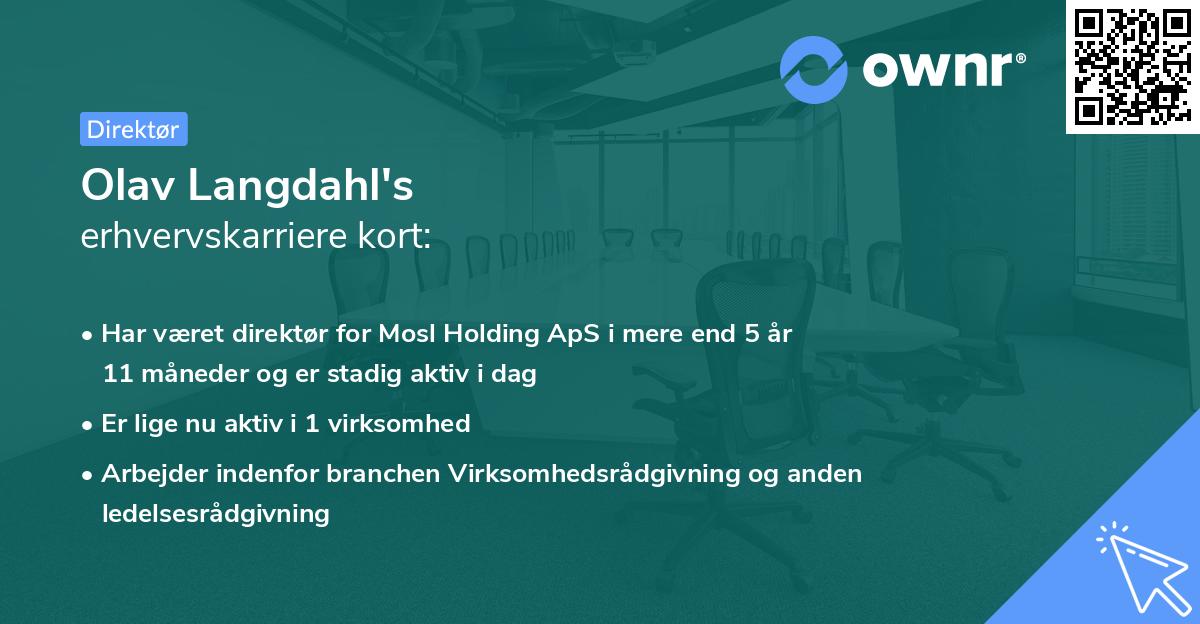 ownr®

Direktør

Olav Langdahl's
erhvervskarriere kort:

• Har været direktør for Mosl Holding ApS i mere end 5 år 11 måneder og er stadig aktiv i dag

• Er lige nu aktiv i 1 virksomhed

• Arbejder indenfor branchen Virksomhedsrådgivning og anden ledelsesrådgivning